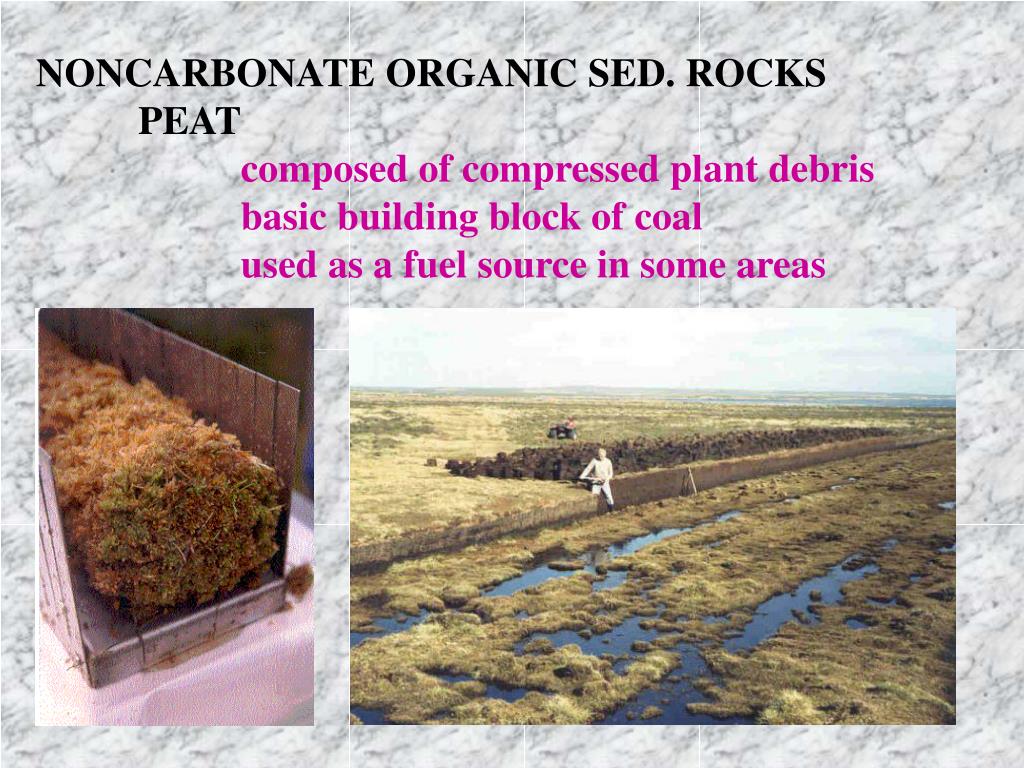 NONCARBONATE ORGANIC SED. ROCKS

PEAT

composed of compressed plant debris

basic building block of coal

used as a fuel source in some areas